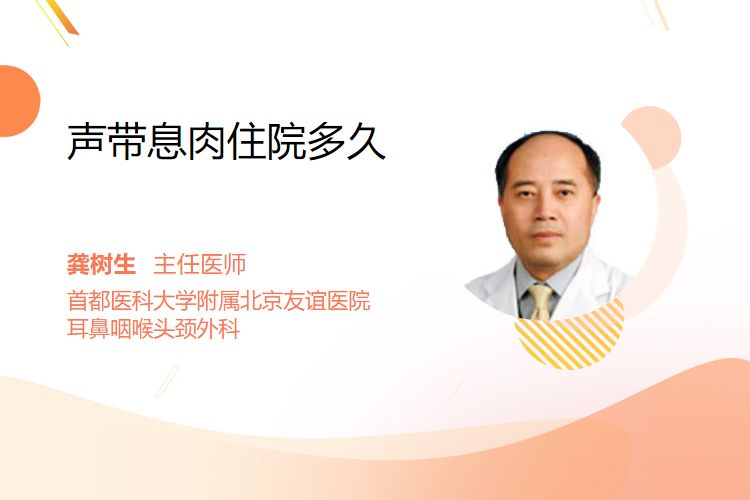 声带息肉住院多久

龚树生 主任医师
首都医科大学附属北京友谊医院
耳鼻咽喉头颈外科